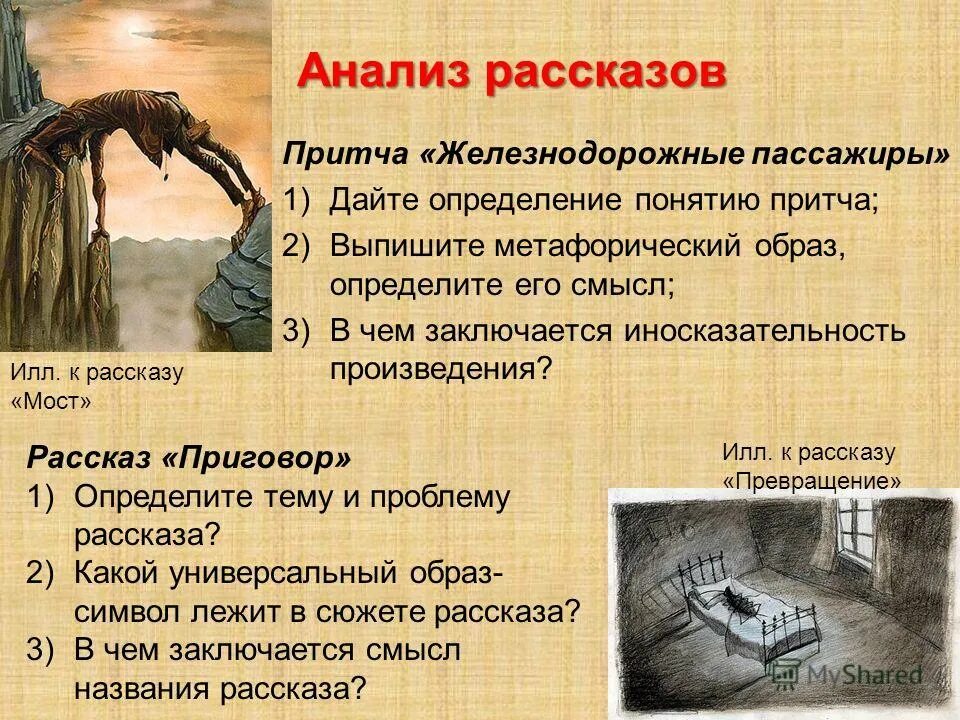 Анализ рассказов

Притча «Железнодорожные пассажиры»
1) Дайте определение понятию притча;
2) Выпишите метафорический образ, определите его смысл;
3) В чем заключается иносказательность произведения?

Илл. к рассказу «Мост»

Рассказ «Приговор»
1) Определите тему и проблему рассказа?
2) Какой универсальный образ-символ лежит в сюжете рассказа?
3) В чем заключается смысл названия рассказа?

Илл. к рассказу «Превращение»

MyShared